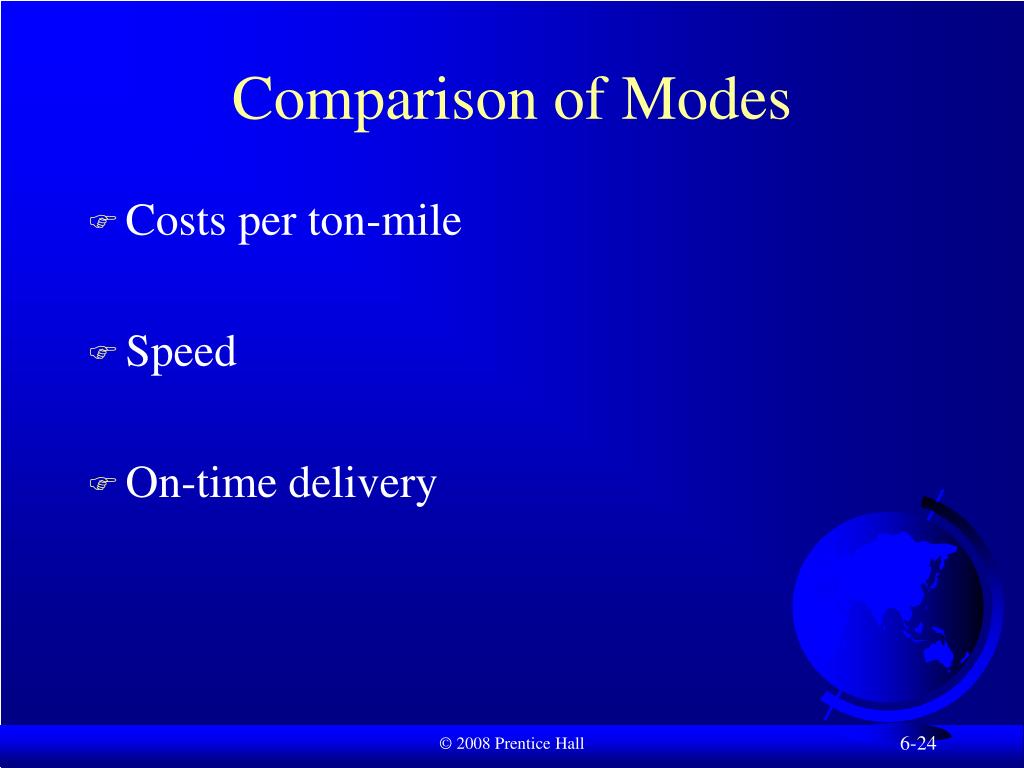 Comparison of Modes

Costs per ton-mile

Speed

On-time delivery

© 2008 Prentice Hall

6-24